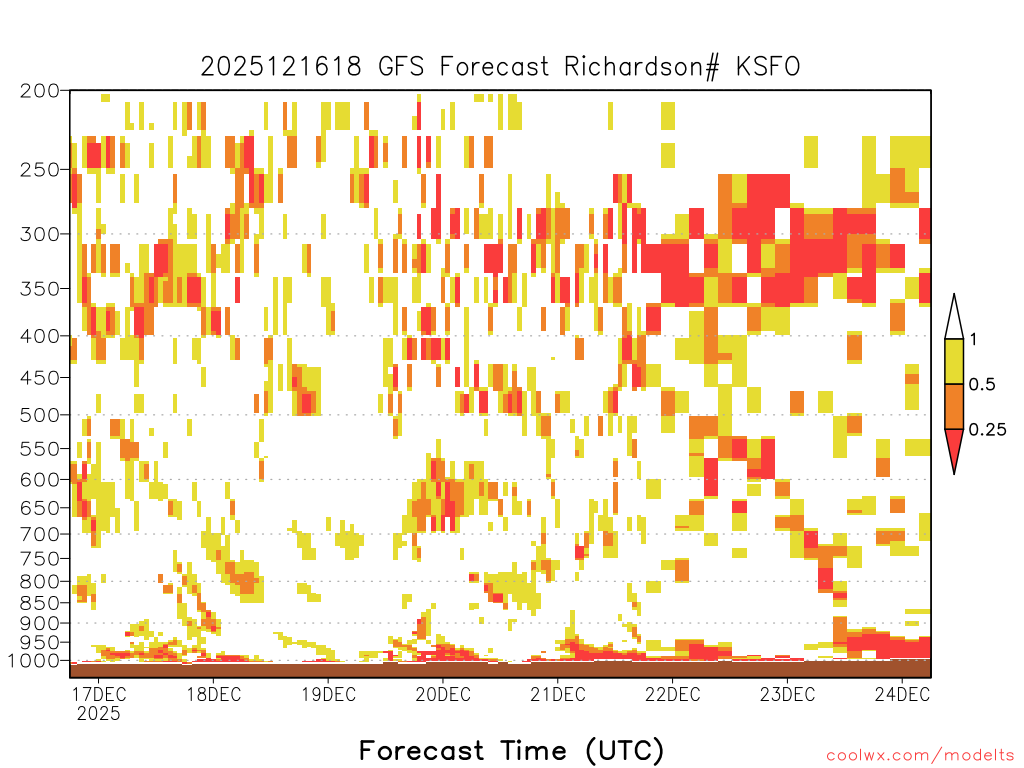 2025121618 GFS Forecast Richardson# KSFO

200
250
300
350
400
450
500
550
600
650
700
750
800
850
900
950
1000

1
0.5
0.25

17DEC
2025
18DEC
19DEC
20DEC
21DEC
22DEC
23DEC
24DEC

Forecast Time (UTC)

coolwx.com/modelts